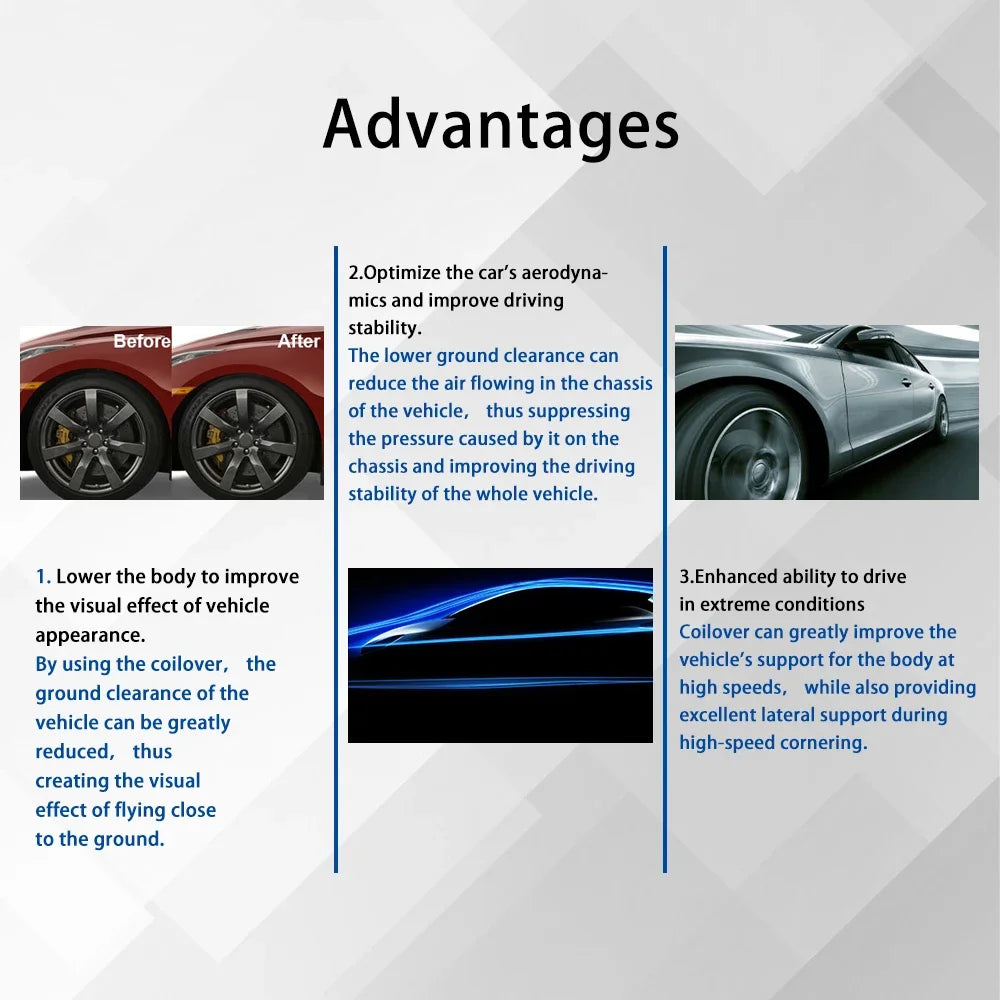 Advantages

Before

After

1. Lower the body to improve the visual effect of vehicle appearance.
By using the coilover， the ground clearance of the vehicle can be greatly reduced， thus creating the visual effect of flying close to the ground.

2.Optimize the car's aerodynamics and improve driving stability.
The lower ground clearance can reduce the air flowing in the chassis of the vehicle， thus suppressing the pressure caused by it on the chassis and improving the driving stability of the whole vehicle.

3.Enhanced ability to drive in extreme conditions
Coilover can greatly improve the vehicle's support for the body at high speeds， while also providing excellent lateral support during high-speed cornering.